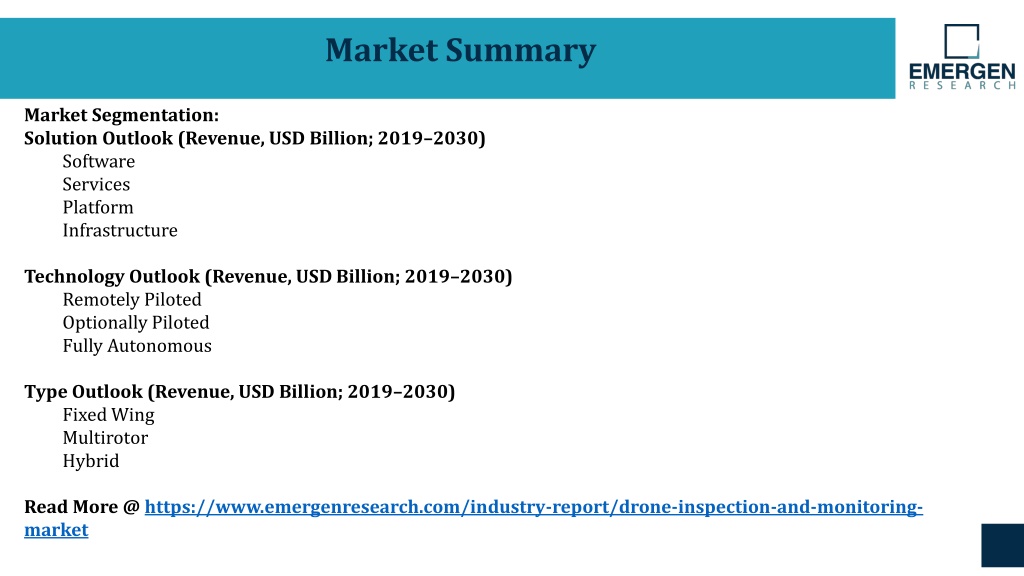 Market Summary

EMERGEN
RESEARCH

Market Segmentation:
Solution Outlook (Revenue, USD Billion; 2019–2030)
Software
Services
Platform
Infrastructure

Technology Outlook (Revenue, USD Billion; 2019–2030)
Remotely Piloted
Optionally Piloted
Fully Autonomous

Type Outlook (Revenue, USD Billion; 2019–2030)
Fixed Wing
Multirotor
Hybrid

Read More @ https://www.emergenresearch.com/industry-report/drone-inspection-and-monitoring-market